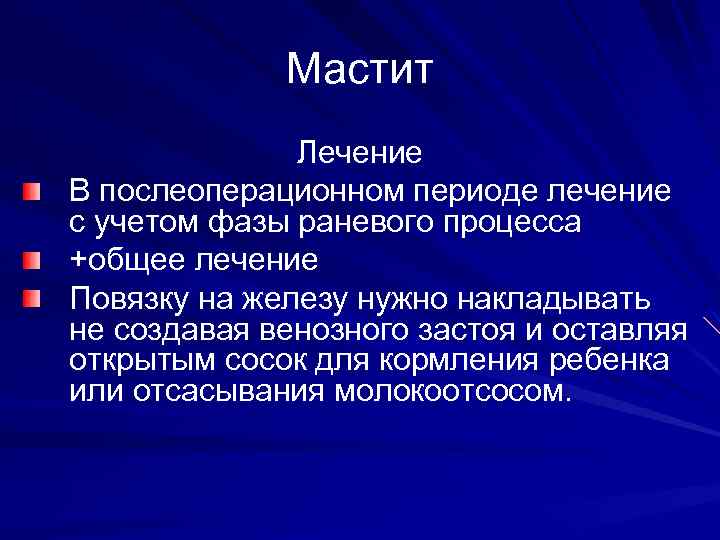 Мастит

Лечение

В послеоперационном периоде лечение с учетом фазы раневого процесса

+общее лечение

Повязку на железу нужно накладывать не создавая венозного застоя и оставляя открытым сосок для кормления ребенка или отсасывания молокоотсосом.